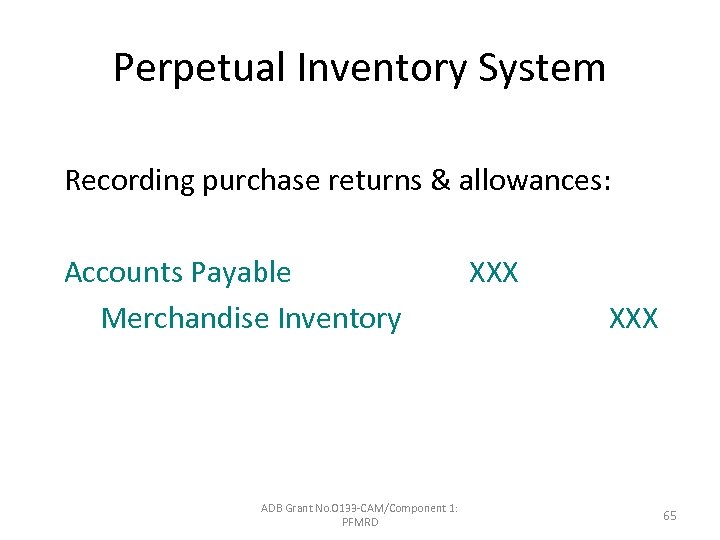 Perpetual Inventory System

Recording purchase returns & allowances:

Accounts Payable XXX
Merchandise Inventory XXX

ADB Grant No.0133-CAM/Component 1: PFMRD

65